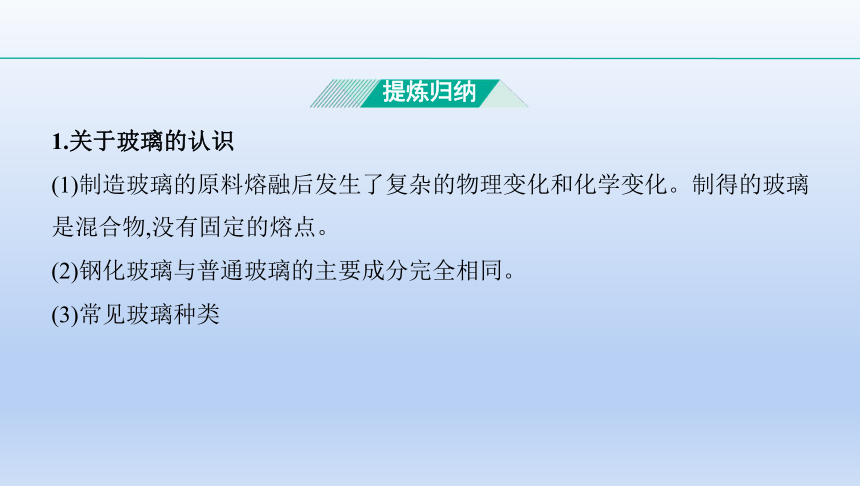 提炼归纳

1.关于玻璃的认识

(1)制造玻璃的原料熔融后发生了复杂的物理变化和化学变化。制得的玻璃是混合物,没有固定的熔点。

(2)钢化玻璃与普通玻璃的主要成分完全相同。

(3)常见玻璃种类